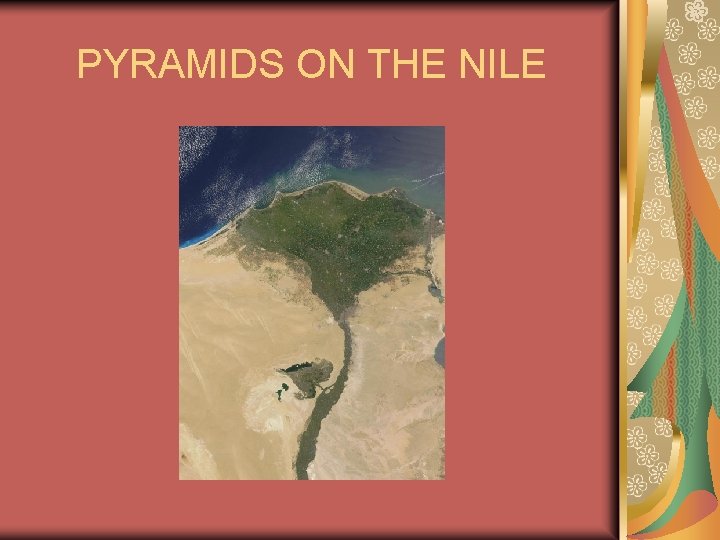 PYRAMIDS ON THE NILE